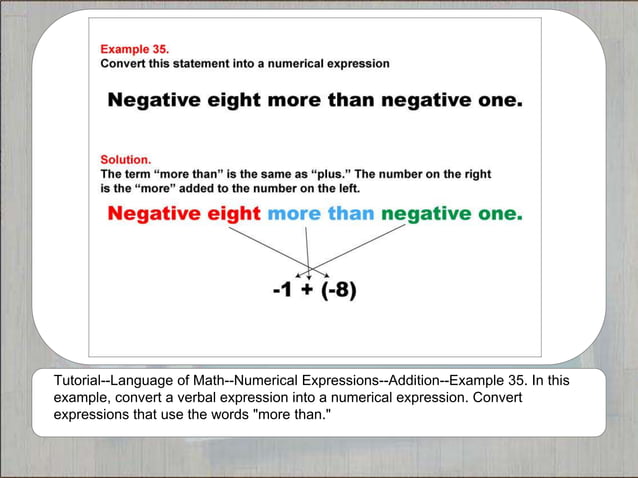 Example 35.
Convert this statement into a numerical expression

Negative eight more than negative one.

Solution.
The term “more than” is the same as “plus.” The number on the right is the “more” added to the number on the left.

Negative eight more than negative one.

$-1 + (-8)$

Tutorial--Language of Math--Numerical Expressions--Addition--Example 35. In this example, convert a verbal expression into a numerical expression. Convert expressions that use the words "more than."